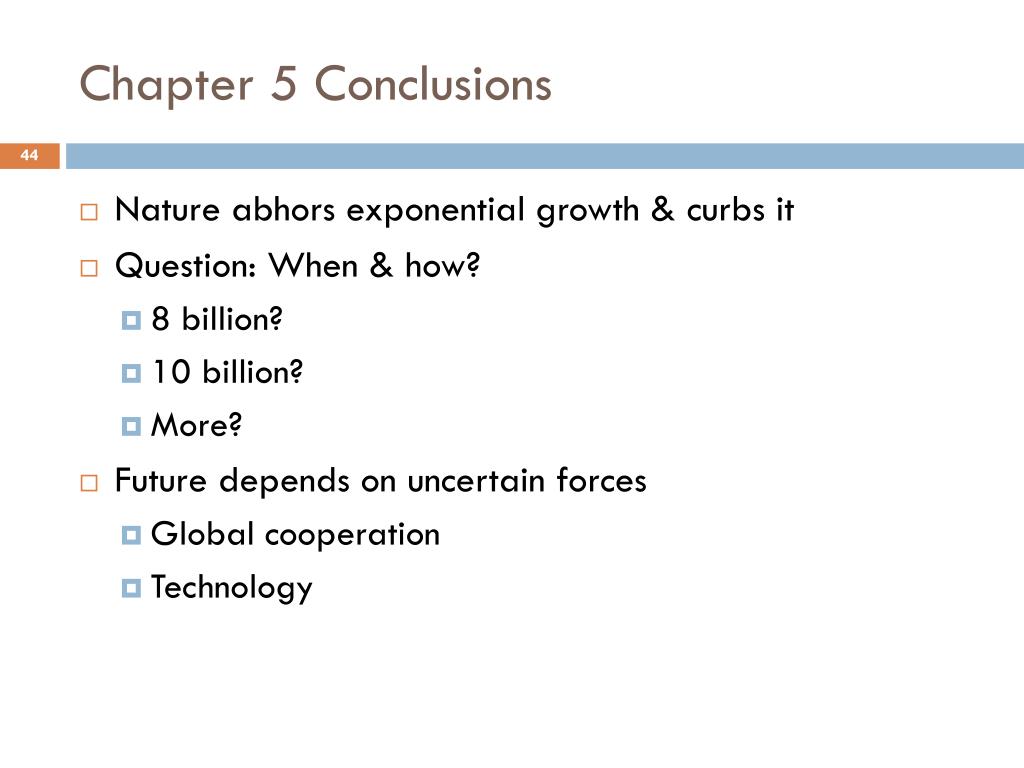 Chapter 5 Conclusions

44

- Nature abhors exponential growth & curbs it
- Question: When & how?
  - 8 billion?
  - 10 billion?
  - More?
- Future depends on uncertain forces
  - Global cooperation
  - Technology